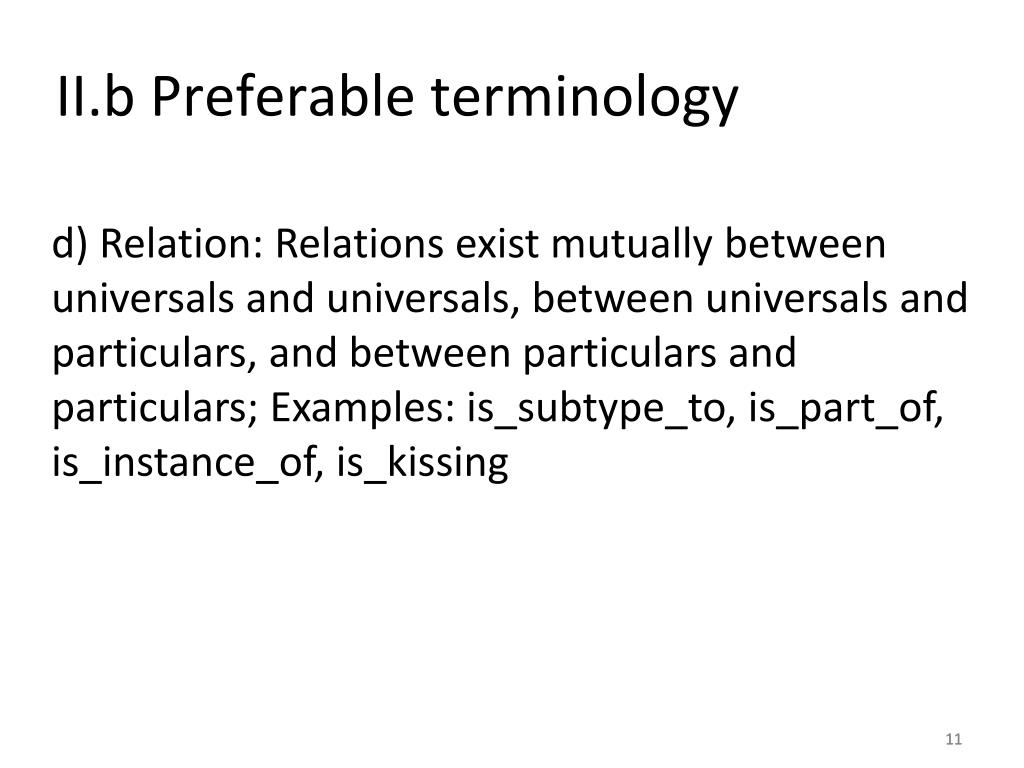 II.b Preferable terminology

d) Relation: Relations exist mutually between universals and universals, between universals and particulars, and between particulars and particulars; Examples: is_subtype_to, is_part_of, is_instance_of, is_kissing

11